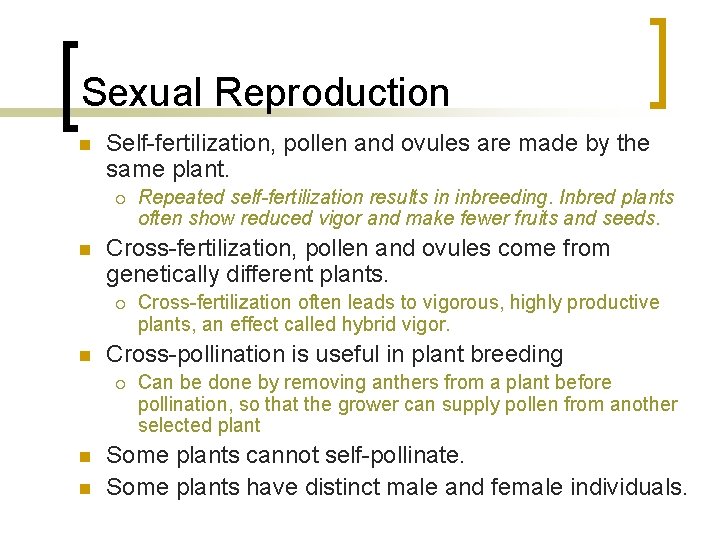 Sexual Reproduction

- Self-fertilization, pollen and ovules are made by the same plant.
  - Repeated self-fertilization results in inbreeding. Inbred plants often show reduced vigor and make fewer fruits and seeds.
- Cross-fertilization, pollen and ovules come from genetically different plants.
  - Cross-fertilization often leads to vigorous, highly productive plants, an effect called hybrid vigor.
- Cross-pollination is useful in plant breeding
  - Can be done by removing anthers from a plant before pollination, so that the grower can supply pollen from another selected plant
- Some plants cannot self-pollinate.
- Some plants have distinct male and female individuals.